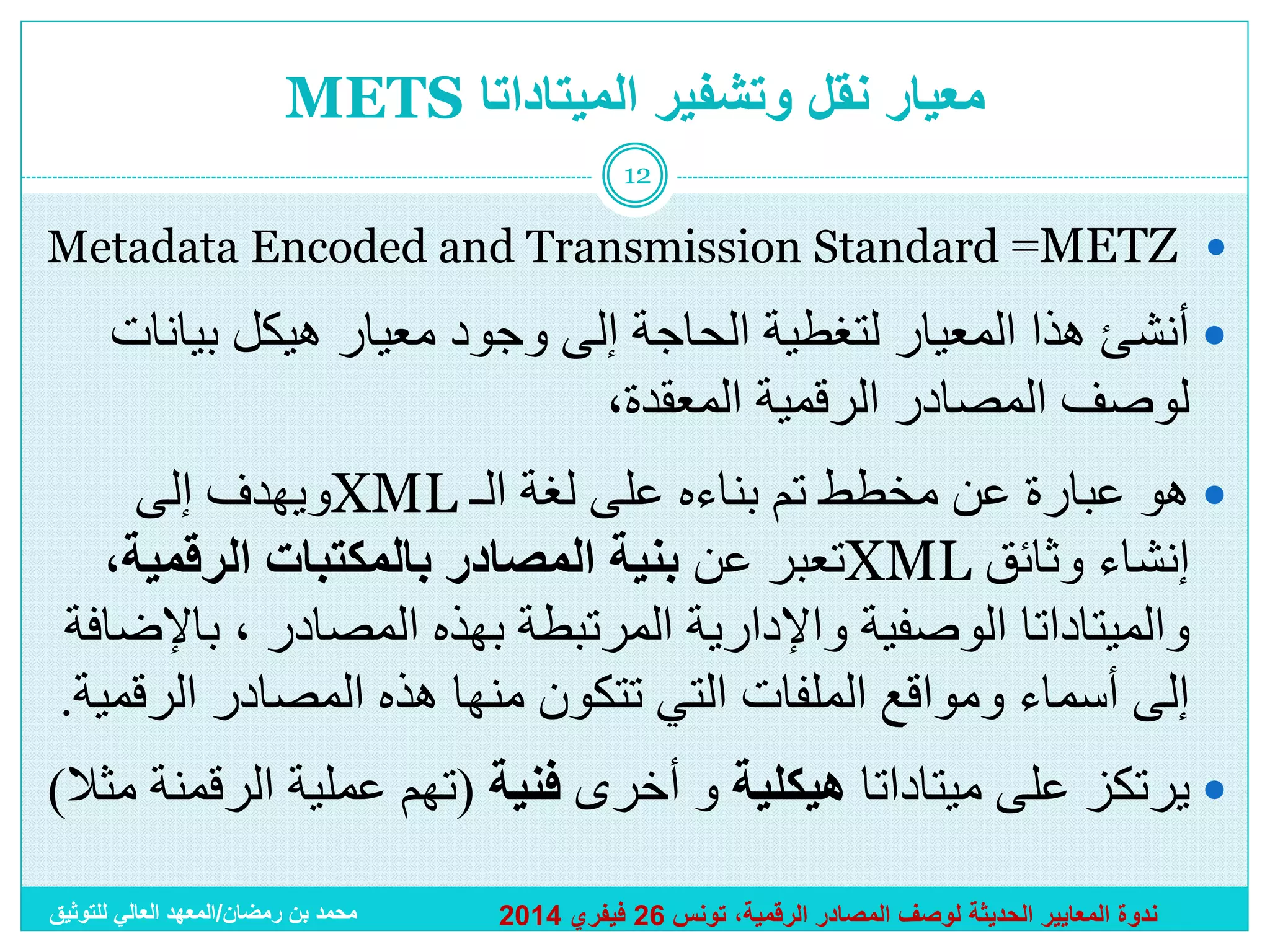 معيار نقل وتشفير الميتاداتا METS

12

- Metadata Encoded and Transmission Standard =METZ

- أنشئ هذا المعيار لتغطية الحاجة إلى وجود معيار هيكل بيانات لوصف المصادر الرقمية المعقدة،

- هو عبارة عن مخطط تم بناءه على لغة الـ XMLويهدف إلى إنشاء وثائق XMLتعبر عن بنية المصادر بالمكتبات الرقمية، والميتاداتا الوصفية والإدارية المرتبطة بهذه المصادر ، بالإضافة إلى أسماء ومواقع الملفات التي تتكون منها هذه المصادر الرقمية.

- يرتكز على ميتاداتا هيكلية و أخرى فنية (تهم عملية الرقمنة مثلا)

ندوة المعايير الحديثة لوصف المصادر الرقمية، تونس 26 فيفري 2014

محمد بن رمضان/المعهد العالي للتوثيق